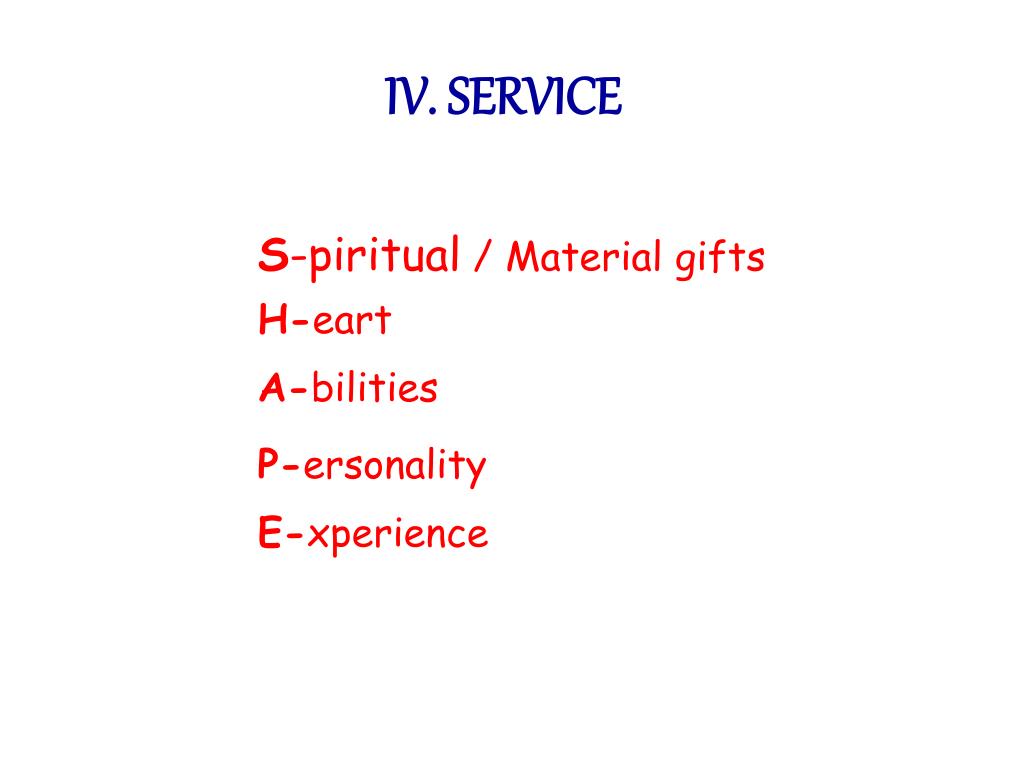 IV. SERVICE

S-piritual / Material gifts
H-eart
A-bilities
P-ersonality
E-xperience